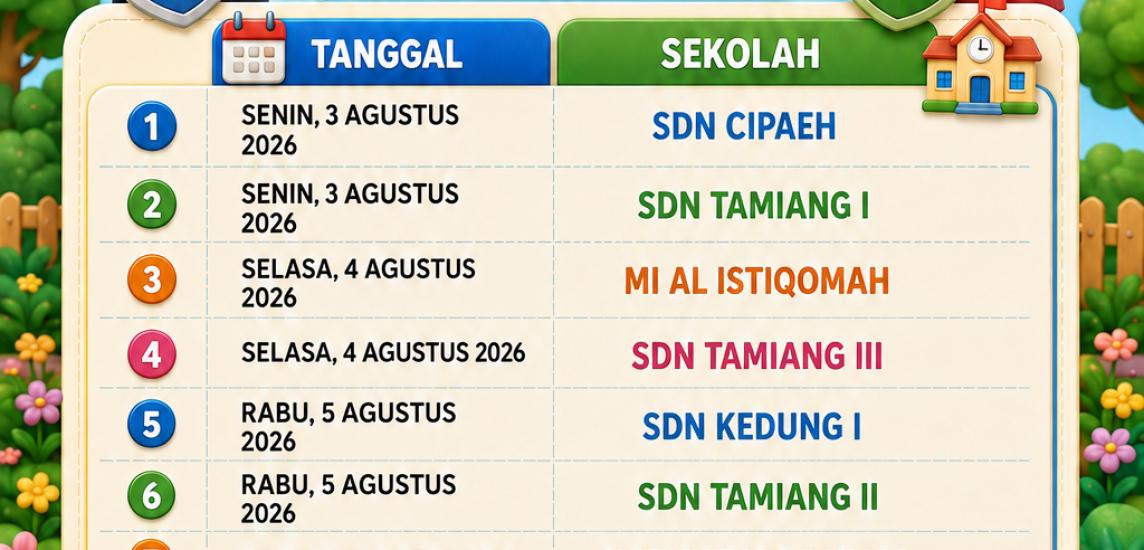 | | TANGGAL | SEKOLAH |
|---|---|---|
| 1 | SENIN, 3 AGUSTUS 2026 | SDN CIPAEH |
| 2 | SENIN, 3 AGUSTUS 2026 | SDN TAMIANG I |
| 3 | SELASA, 4 AGUSTUS 2026 | MI AL ISTIQOMAH |
| 4 | SELASA, 4 AGUSTUS 2026 | SDN TAMIANG III |
| 5 | RABU, 5 AGUSTUS 2026 | SDN KEDUNG I |
| 6 | RABU, 5 AGUSTUS 2026 | SDN TAMIANG II |